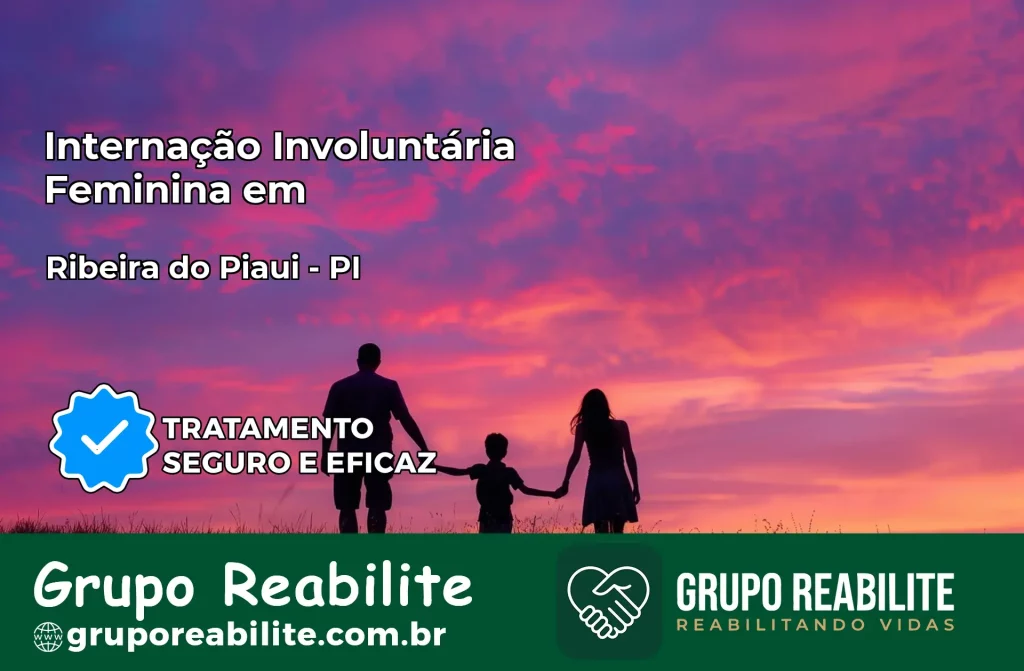 Internação Involuntária Feminina em

Ribeira do Piaui - PI

TRATAMENTO SEGURO E EFICAZ

Grupo Reabilite
gruporeabilite.com.br

GRUPO REABILITE
REABILITANDO VIDAS